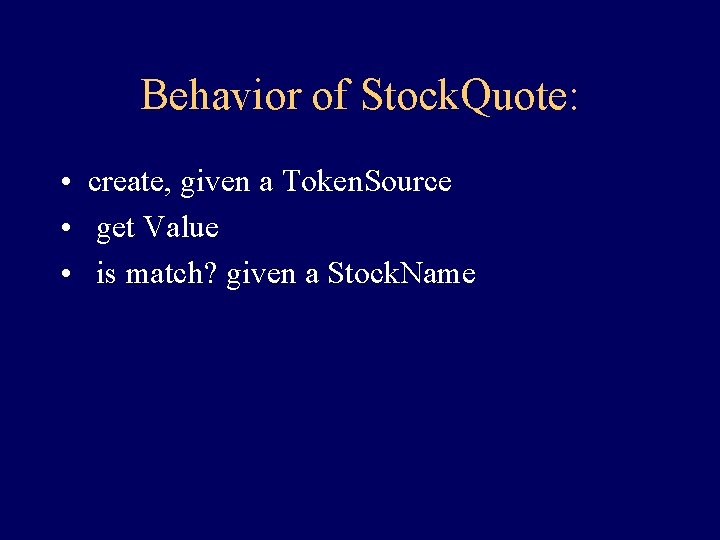 Behavior of StockQuote:

• create, given a TokenSource
• get Value
• is match? given a StockName